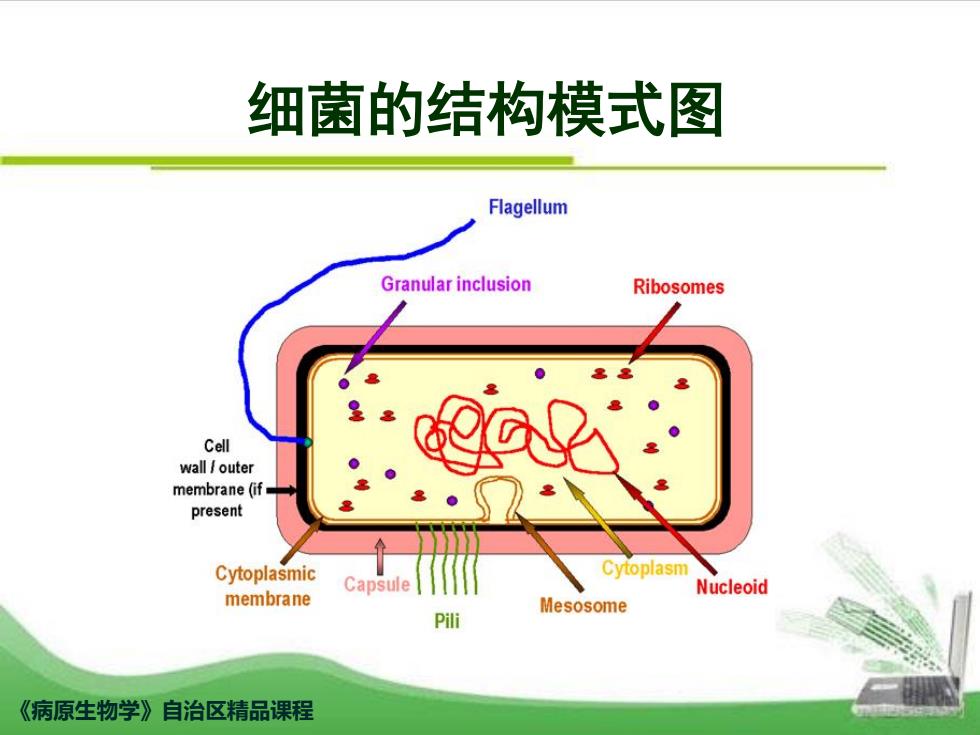 细菌的结构模式图

Flagellum

Granular inclusion

Ribosomes

Cell wall / outer membrane (if present

Cytoplasmic membrane

Capsule

Pili

Mesosome

Cytoplasm

Nucleoid

《病原生物学》自治区精品课程